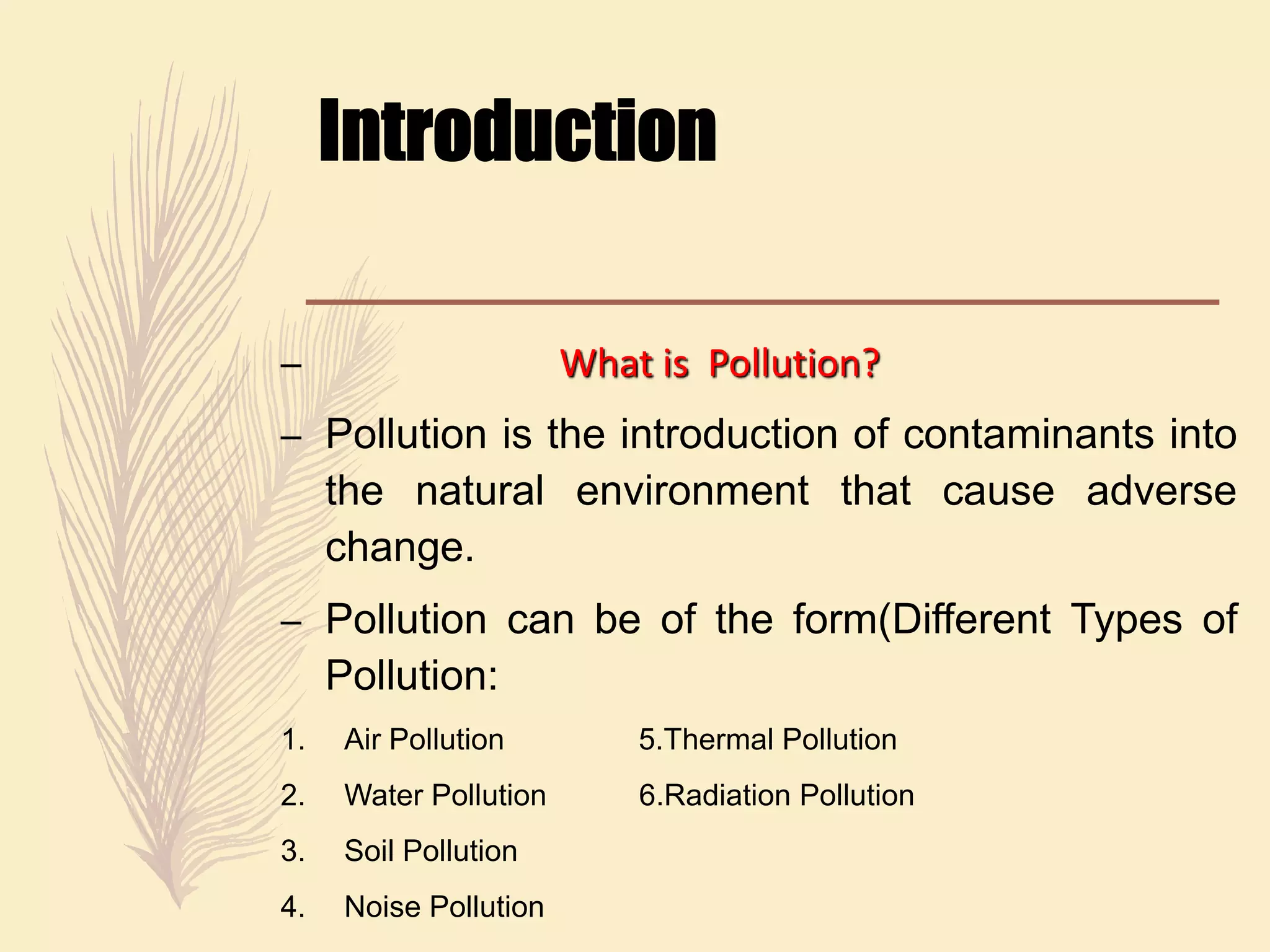 Introduction

– What is Pollution?

– Pollution is the introduction of contaminants into the natural environment that cause adverse change.

– Pollution can be of the form(Different Types of Pollution:

1. Air Pollution
2. Water Pollution
3. Soil Pollution
4. Noise Pollution

5.Thermal Pollution
6.Radiation Pollution